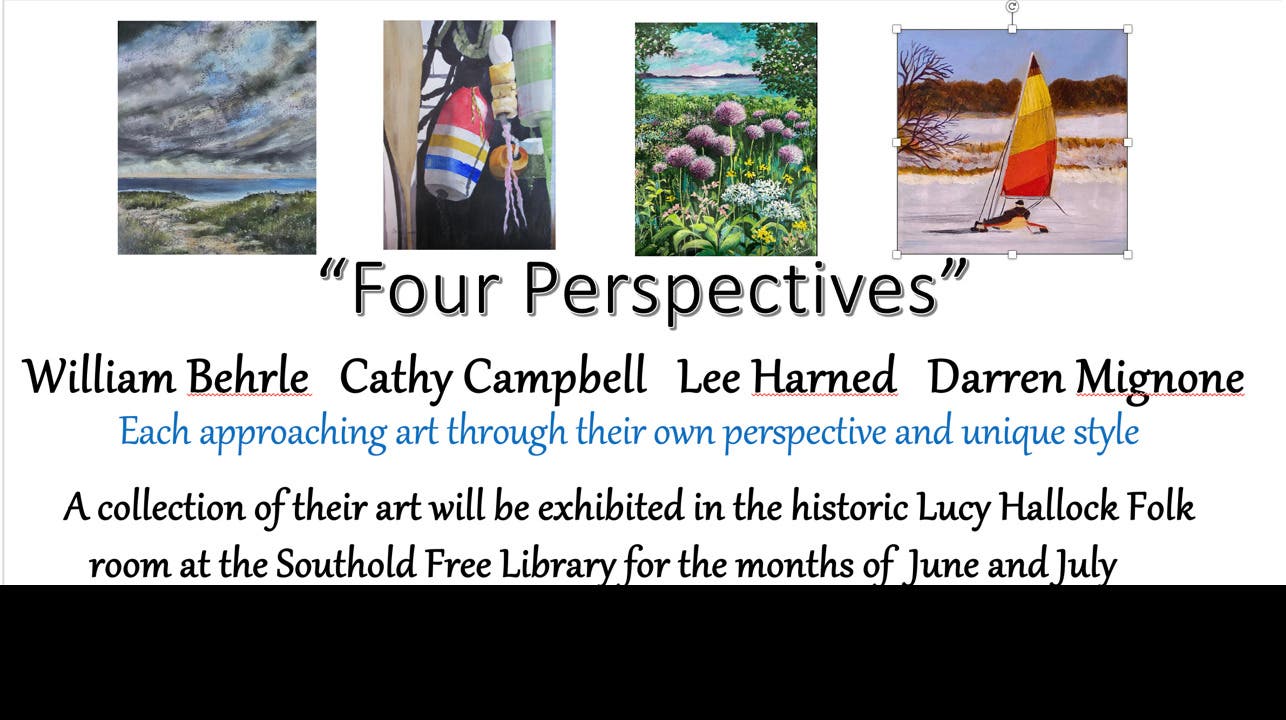 “Four Perspectives”

William Behrle Cathy Campbell Lee Harned Darren Mignone

Each approaching art through their own perspective and unique style

A collection of their art will be exhibited in the historic Lucy Hallock Folk room at the Southold Free Library for the months of June and July